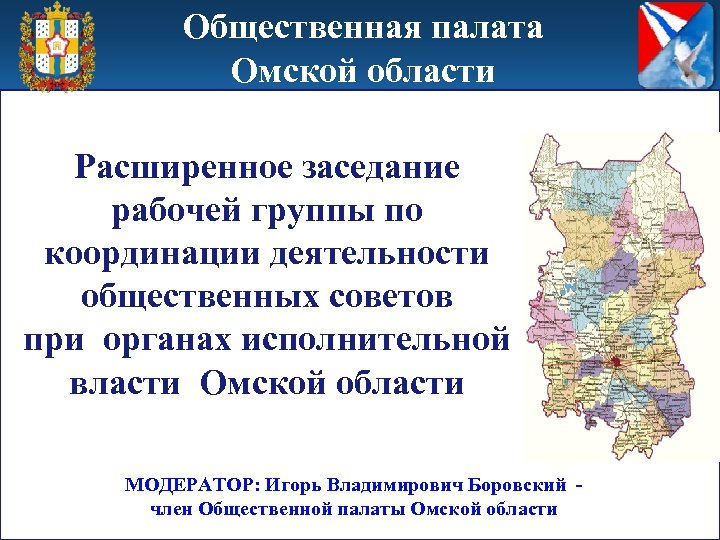 Общественная палата Омской области

Расширенное заседание рабочей группы по координации деятельности общественных советов при органах исполнительной власти Омской области

МОДЕРАТОР: Игорь Владимирович Боровский - член Общественной палаты Омской области